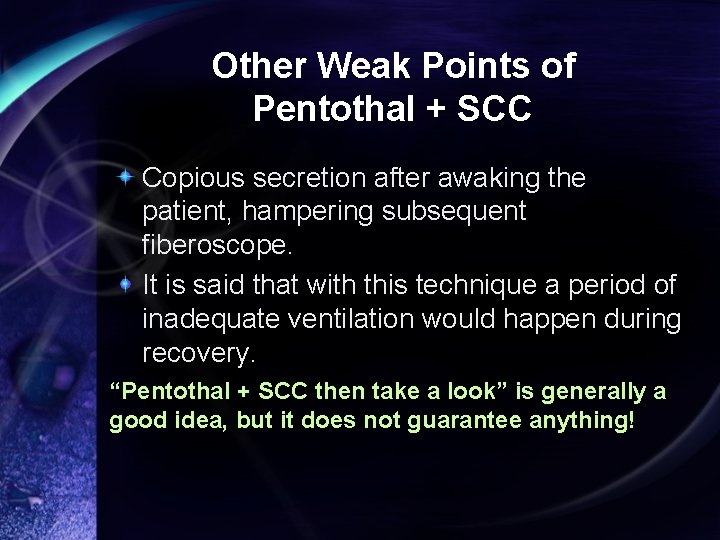 Other Weak Points of Pentothal + SCC

Copious secretion after awaking the patient, hampering subsequent fiberoscope.

It is said that with this technique a period of inadequate ventilation would happen during recovery.

“Pentothal + SCC then take a look” is generally a good idea, but it does not guarantee anything!